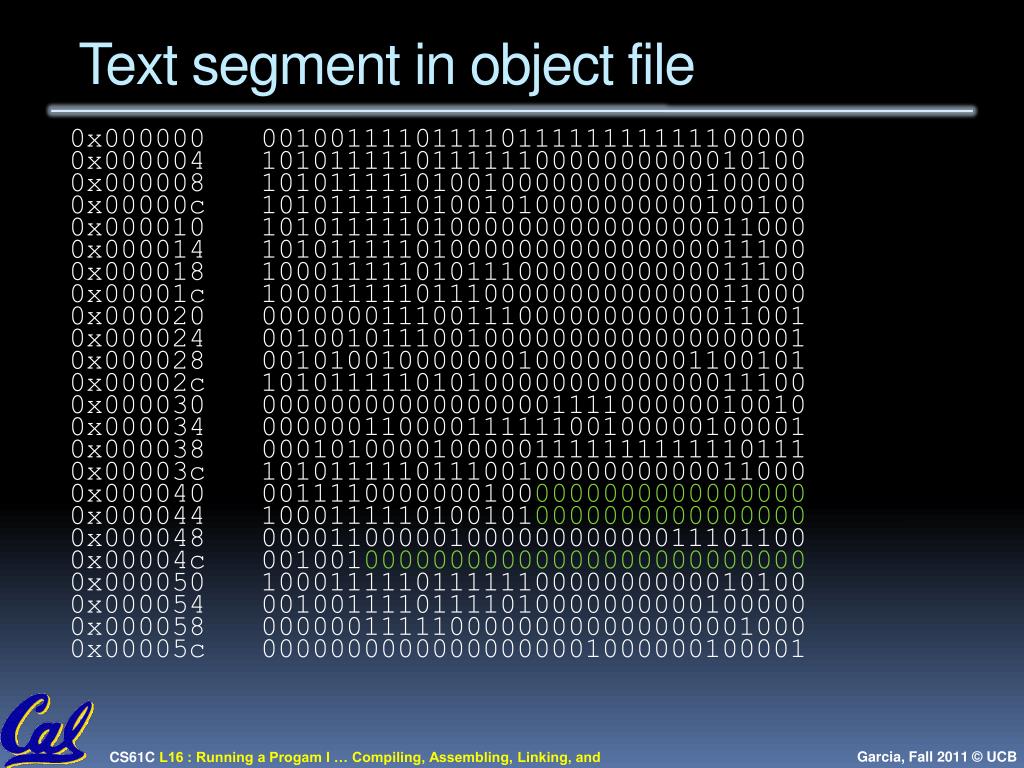 Text segment in object file

0x000000 00100111101111011111111111100000
0x000004 10101111101111110000000000010100
0x000008 10101111101001000000000000100000
0x00000c 10101111101001010000000000100100
0x000010 10101111101000000000000000011000
0x000014 10101111101000000000000000011100
0x000018 10001111101011100000000000011100
0x00001c 10001111101110000000000000011000
0x000020 00000001110011100000000000011001
0x000024 00100101110010000000000000000001
0x000028 00101001000000010000000001100101
0x00002c 10101111101010000000000000011100
0x000030 00000000000000000111100000010010
0x000034 00000011000011111100100000100001
0x000038 00010100001000001111111111110111
0x00003c 10101111101110010000000000011000
0x000040 00111100000001000000000000000000
0x000044 10001111101001010000000000000000
0x000048 00001100000100000000000011101100
0x00004c 00100100000000000000000000000000
0x000050 10001111101111110000000000010100
0x000054 00100111101111010000000000100000
0x000058 00000011111000000000000000001000
0x00005c 00000000000000000001000000100001

Cal

CS61C L16 : Running a Progam I … Compiling, Assembling, Linking, and

Garcia, Fall 2011 © UCB